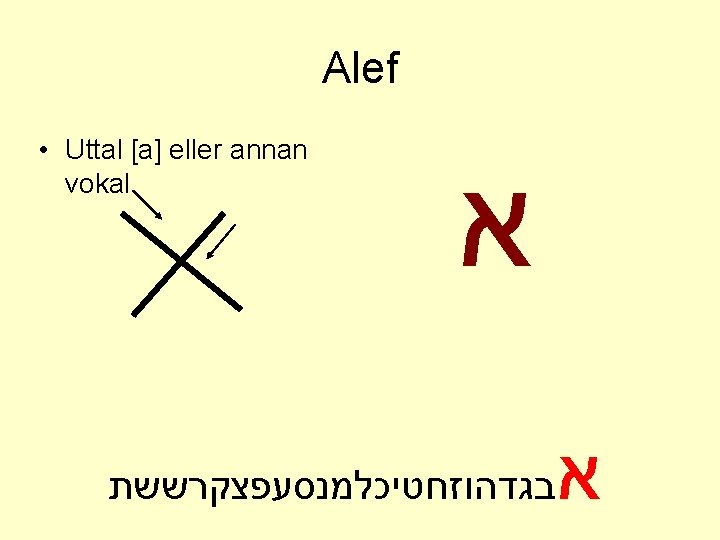 Alef

• Uttal [a] eller annan vokal

א

אבגדהוזחטיכלמנסעפצקרששת